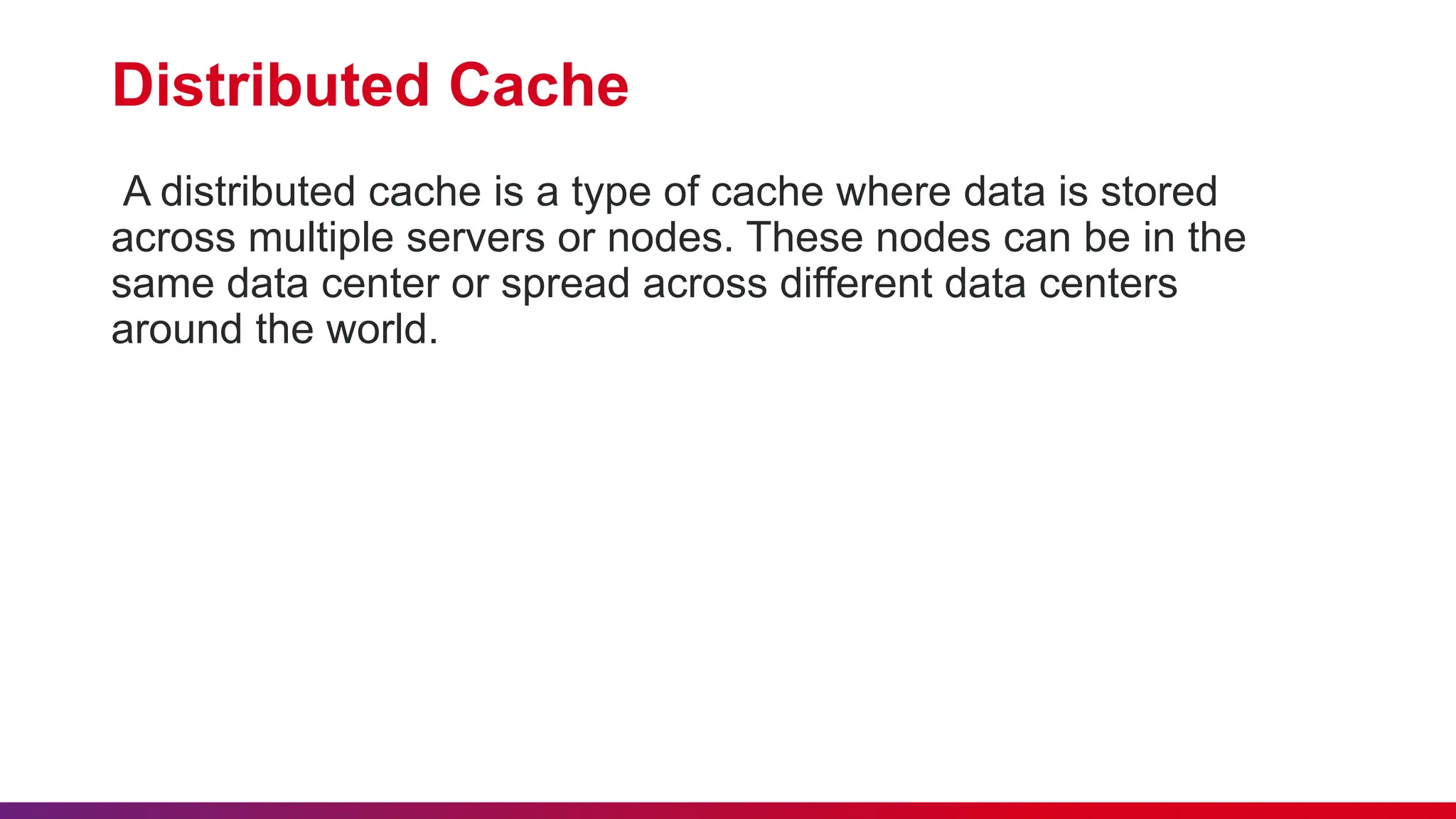 Distributed Cache

A distributed cache is a type of cache where data is stored across multiple servers or nodes. These nodes can be in the same data center or spread across different data centers around the world.